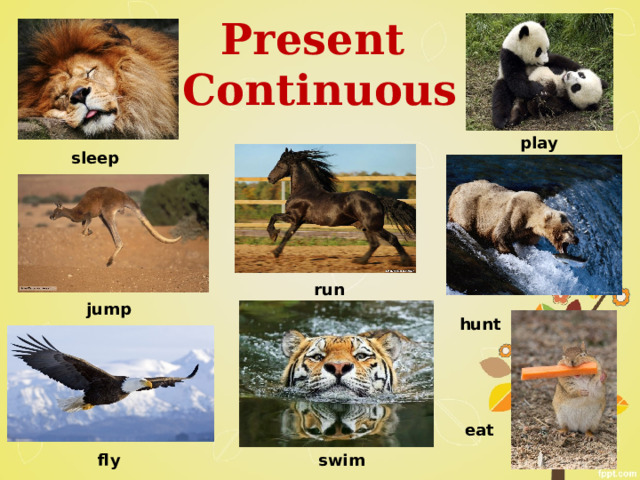 Present Continuous

sleep

play

jump

run

hunt

fly

swim

eat

fppt.com